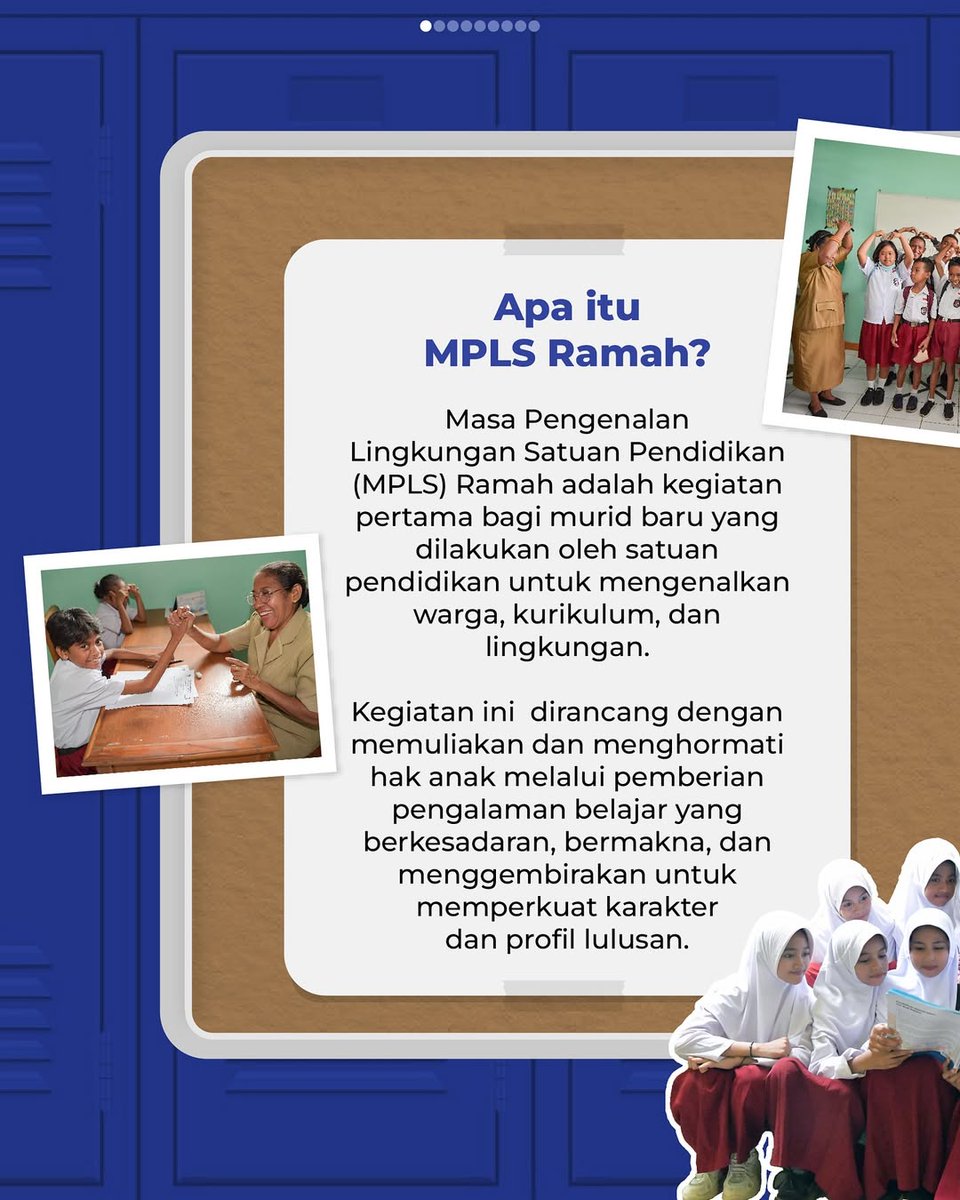 Apa itu
MPLS Ramah?

Masa Pengenalan Lingkungan Satuan Pendidikan (MPLS) Ramah adalah kegiatan pertama bagi murid baru yang dilakukan oleh satuan pendidikan untuk mengenalkan warga, kurikulum, dan lingkungan.

Kegiatan ini dirancang dengan memuliakan dan menghormati hak anak melalui pemberian pengalaman belajar yang berkesadaran, bermakna, dan menggembirakan untuk memperkuat karakter dan profil lulusan.